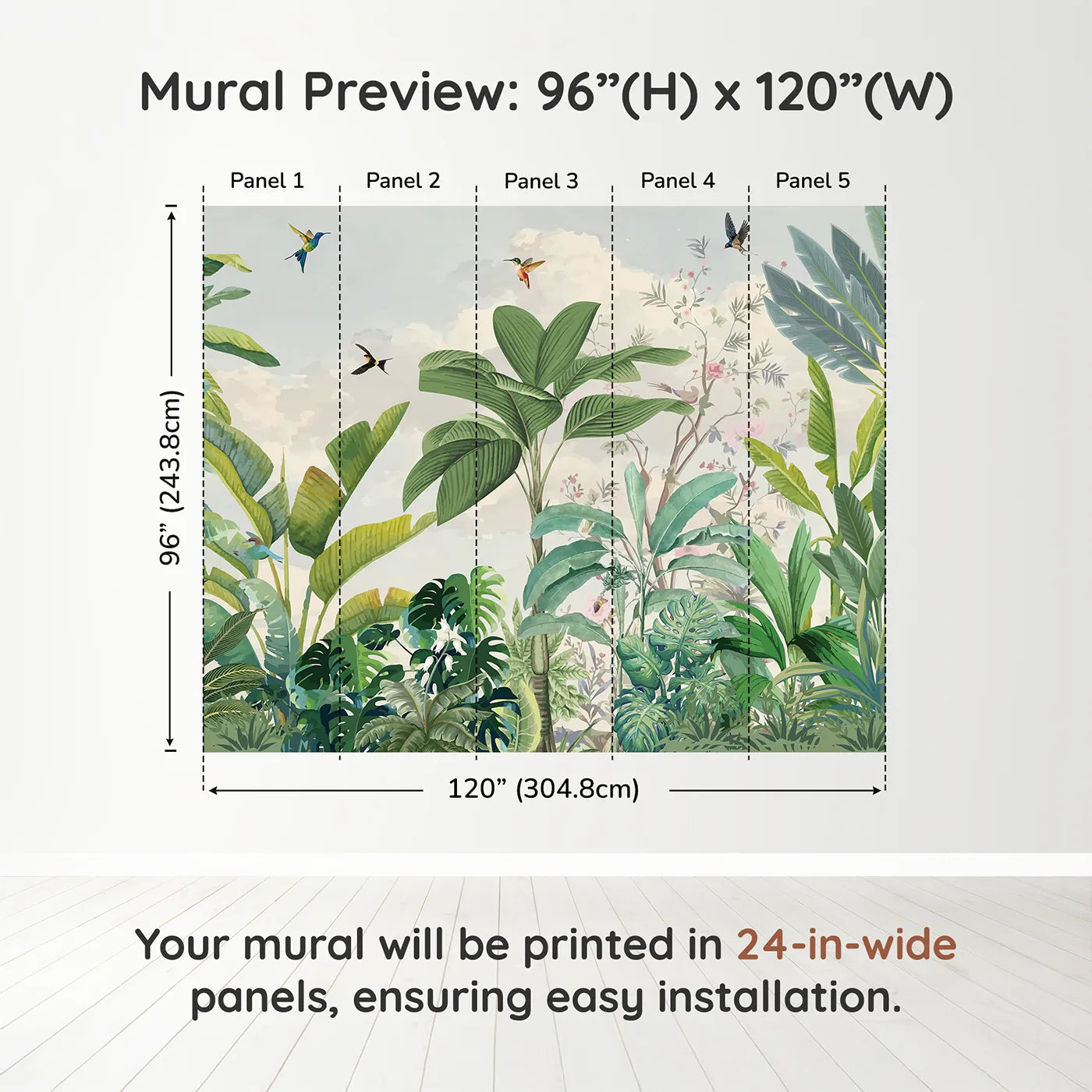 Mural Preview: 96”(H) x 120”(W)

Panel 1 Panel 2 Panel 3 Panel 4 Panel 5

96” (243.8cm)

120” (304.8cm)

Your mural will be printed in 24-in-wide panels, ensuring easy installation.